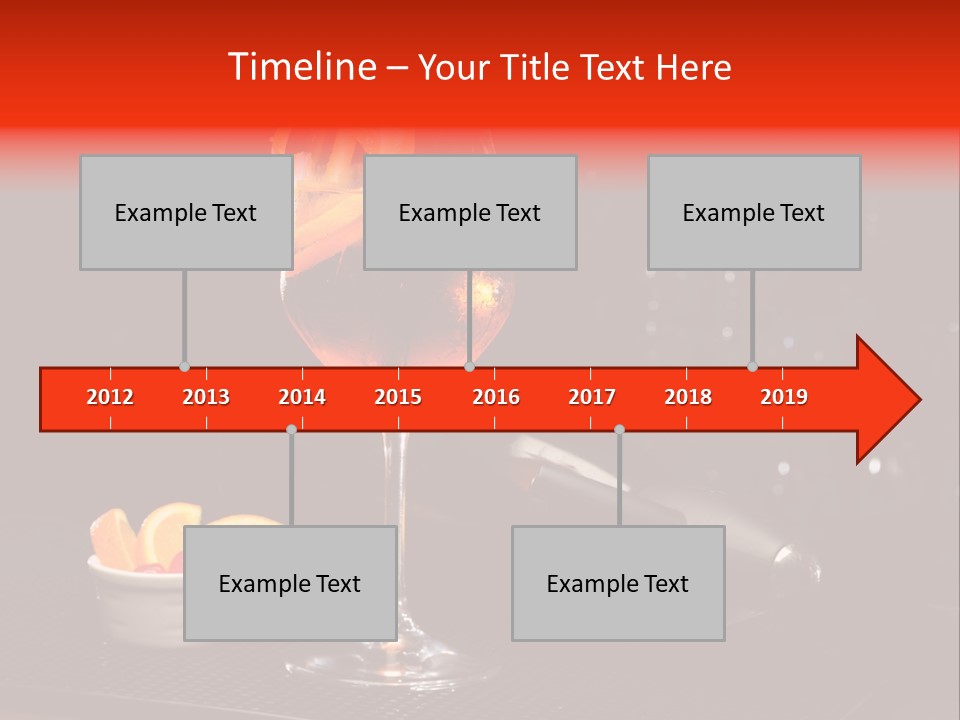 Timeline – Your Title Text Here

Example Text

Example Text

Example Text

2012 2013 2014 2015 2016 2017 2018 2019

Example Text

Example Text